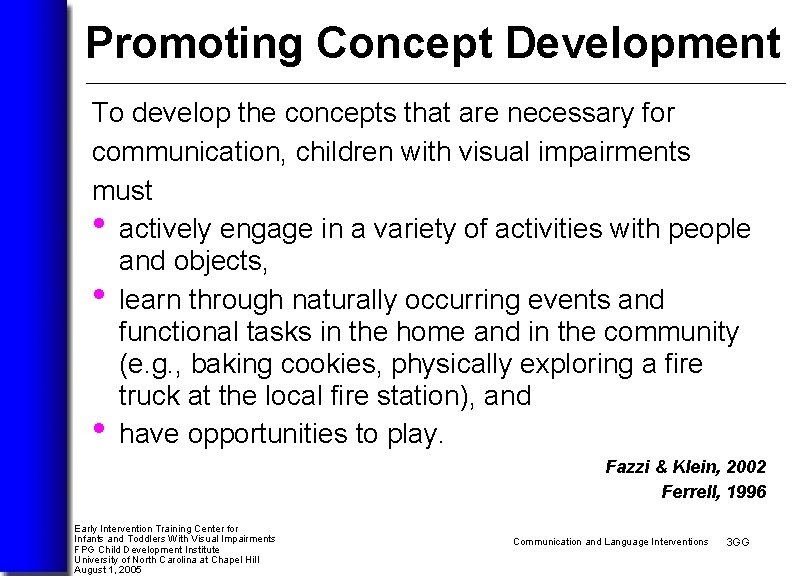 Promoting Concept Development

To develop the concepts that are necessary for communication, children with visual impairments must

• actively engage in a variety of activities with people and objects,

• learn through naturally occurring events and functional tasks in the home and in the community (e.g., baking cookies, physically exploring a fire truck at the local fire station), and

• have opportunities to play.

Fazzi & Klein, 2002
Ferrell, 1996

Early Intervention Training Center for
Infants and Toddlers With Visual Impairments
FPG Child Development Institute
University of North Carolina at Chapel Hill
August 1, 2005

Communication and Language Interventions 3GG